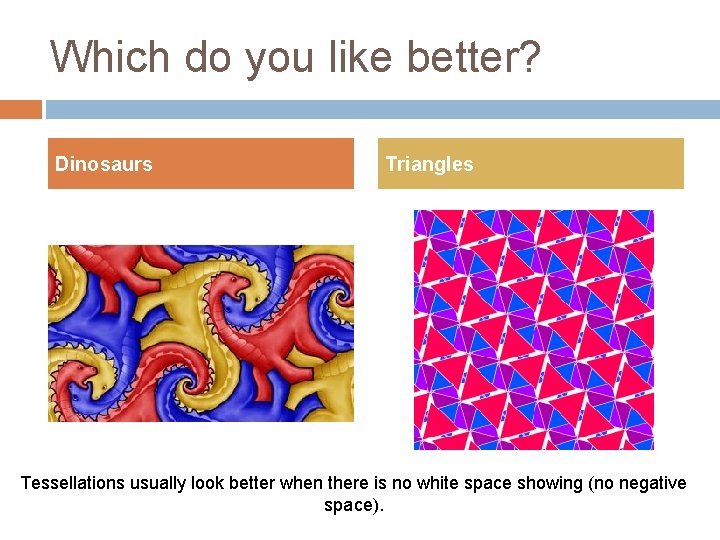 Which do you like better?

Dinosaurs

Triangles

Tessellations usually look better when there is no white space showing (no negative space).